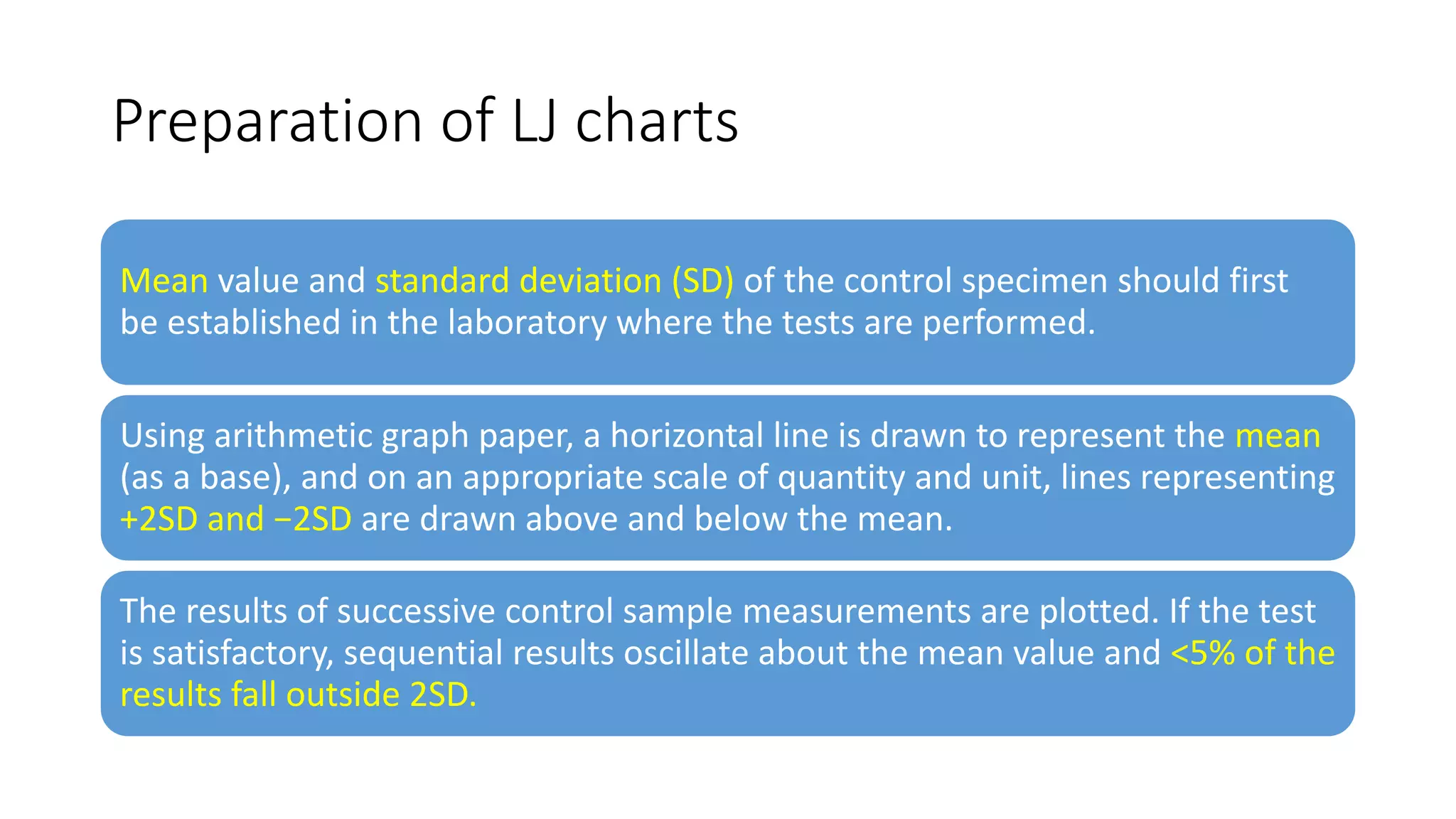 Preparation of LJ charts

Mean value and standard deviation (SD) of the control specimen should first be established in the laboratory where the tests are performed.

Using arithmetic graph paper, a horizontal line is drawn to represent the mean (as a base), and on an appropriate scale of quantity and unit, lines representing +2SD and −2SD are drawn above and below the mean.

The results of successive control sample measurements are plotted. If the test is satisfactory, sequential results oscillate about the mean value and <5% of the results fall outside 2SD.